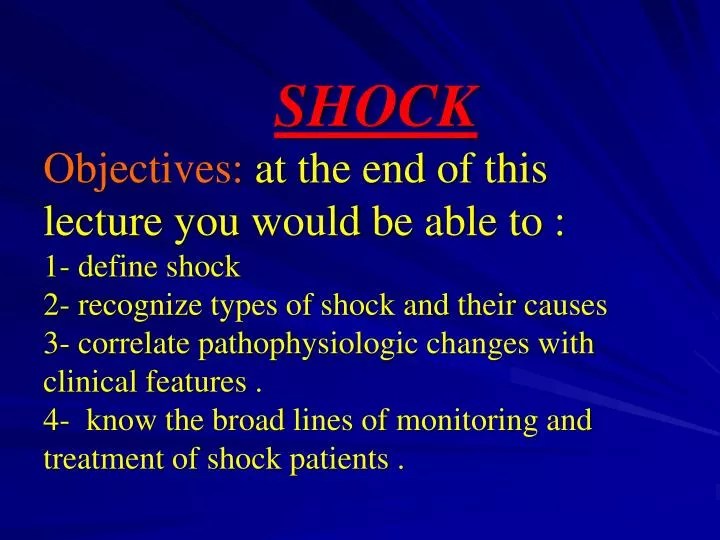 SHOCK

Objectives: at the end of this lecture you would be able to :
1- define shock
2- recognize types of shock and their causes
3- correlate pathophysiologic changes with clinical features .
4- know the broad lines of monitoring and treatment of shock patients .